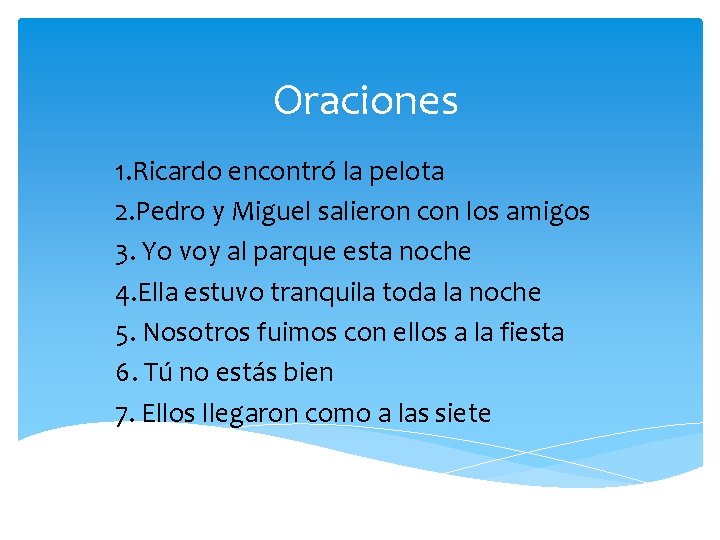 Oraciones

1.Ricardo encontró la pelota
2.Pedro y Miguel salieron con los amigos
3. Yo voy al parque esta noche
4.Ella estuvo tranquila toda la noche
5. Nosotros fuimos con ellos a la fiesta
6. Tú no estás bien
7. Ellos llegaron como a las siete